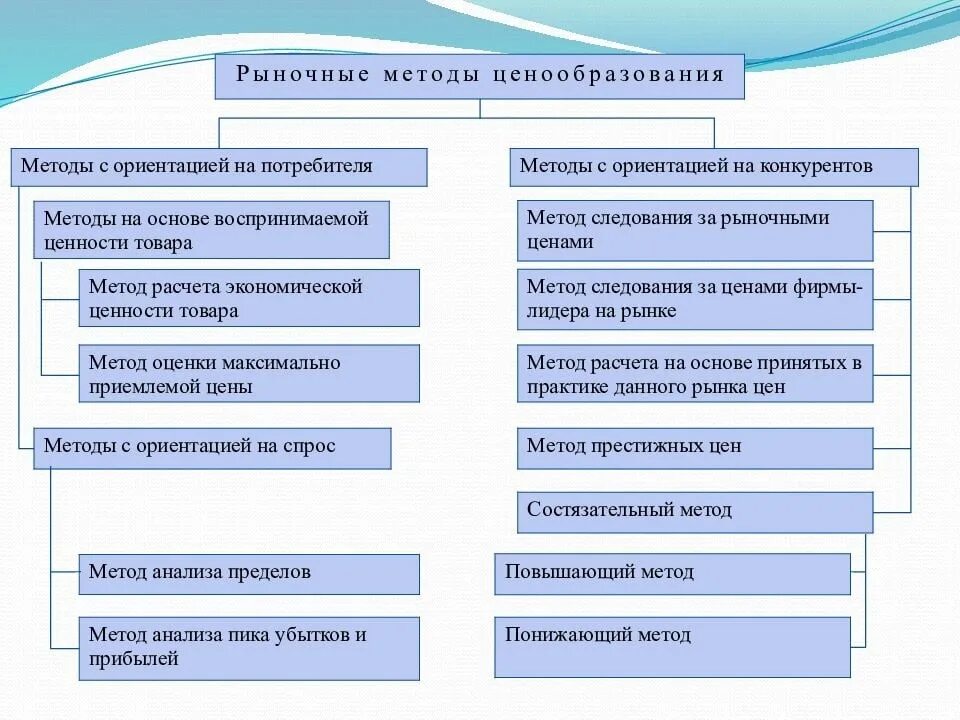 Рыночные методы ценообразования

Методы с ориентацией на потребителя

Методы на основе воспринимаемой ценности товара

Метод расчета экономической ценности товара

Метод оценки максимально приемлемой цены

Методы с ориентацией на спрос

Метод анализа пределов

Метод анализа пика убытков и прибылей

Методы с ориентацией на конкурентов

Метод следования за рыночными ценами

Метод следования за ценами фирмы-лидера на рынке

Метод расчета на основе принятых в практике данного рынка цен

Метод престижных цен

Состязательный метод

Повышающий метод

Понижающий метод